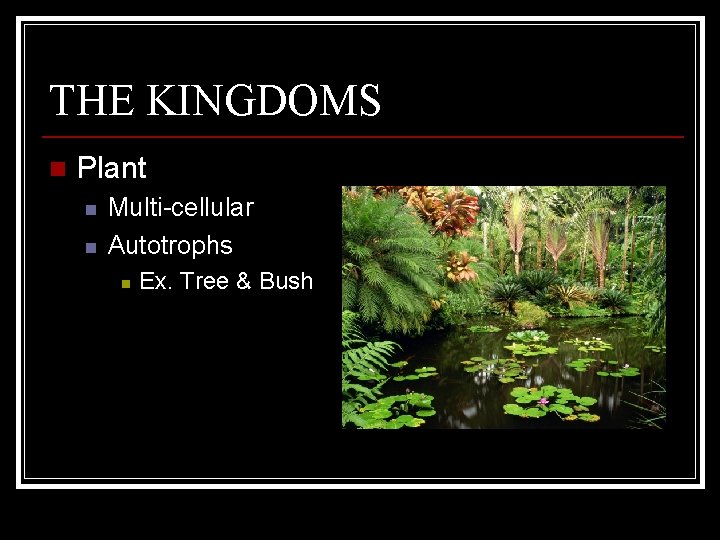 THE KINGDOMS

Plant

Multi-cellular

Autotrophs

Ex. Tree & Bush